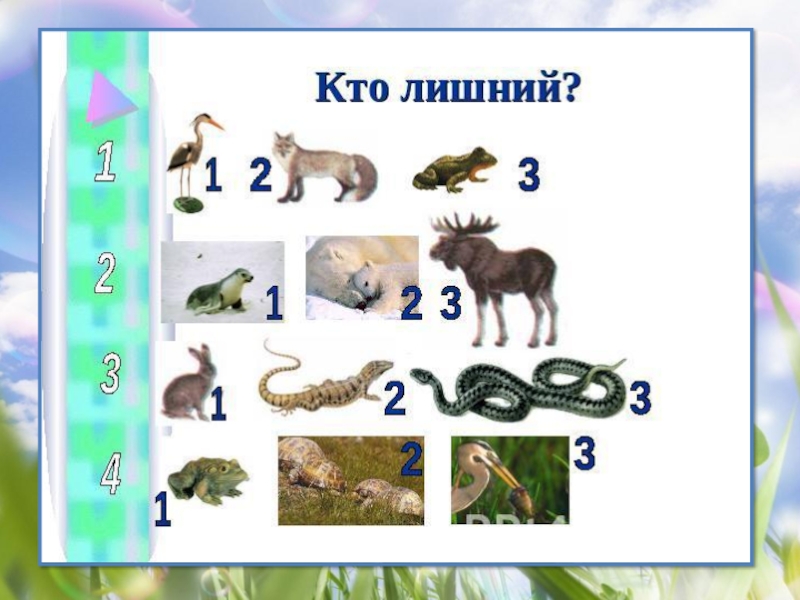 Кто лишний?

1
1 2 3

2
1 2 3

3
1 2 3

4
1 2 3